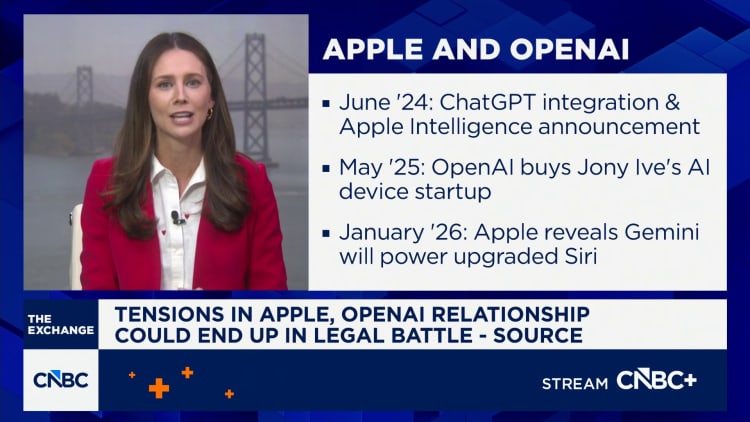 APPLE AND OPENAI

▪ June '24: ChatGPT integration & Apple Intelligence announcement

▪ May '25: OpenAI buys Jony Ive's AI device startup

▪ January '26: Apple reveals Gemini will power upgraded Siri

THE EXCHANGE

TENSIONS IN APPLE, OPENAI RELATIONSHIP COULD END UP IN LEGAL BATTLE - SOURCE

CNBC

STREAM CNBC+